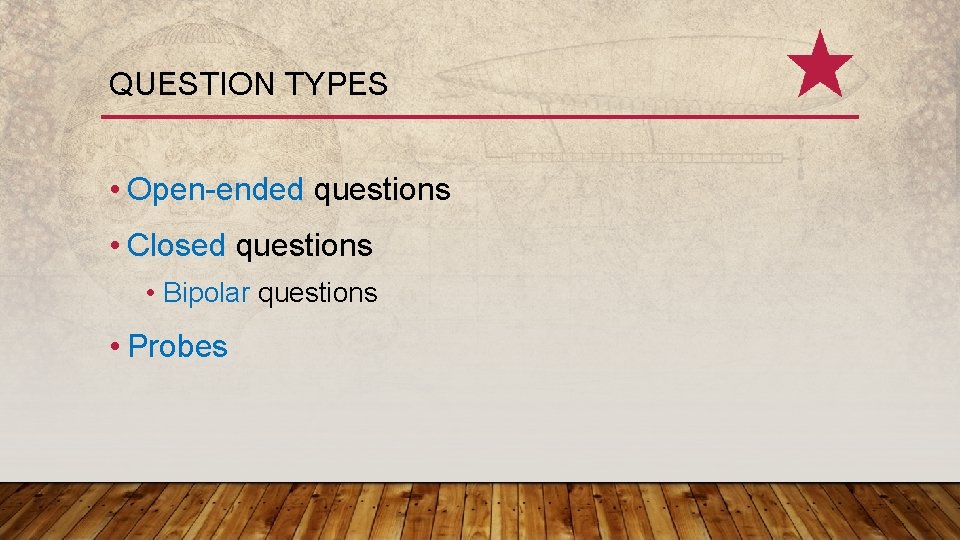 QUESTION TYPES

• Open-ended questions

• Closed questions

• Bipolar questions

• Probes